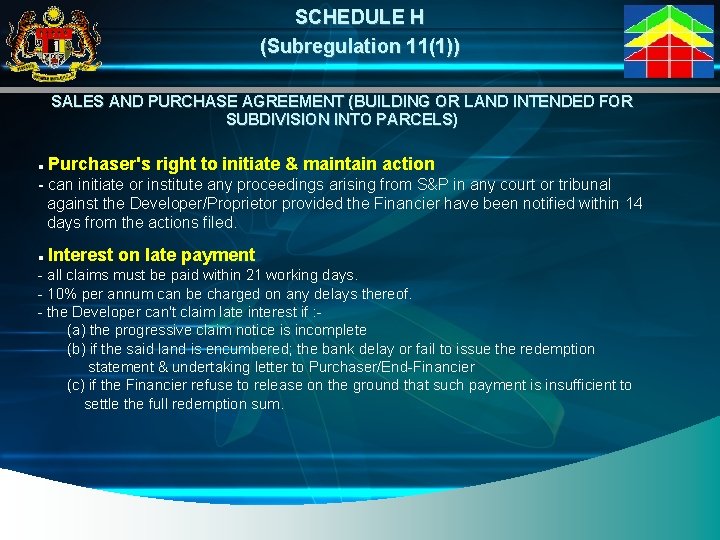 SCHEDULE H
(Subregulation 11(1))

SALES AND PURCHASE AGREEMENT (BUILDING OR LAND INTENDED FOR SUBDIVISION INTO PARCELS)

▪ Purchaser's right to initiate & maintain action
- can initiate or institute any proceedings arising from S&P in any court or tribunal against the Developer/Proprietor provided the Financier have been notified within 14 days from the actions filed.

▪ Interest on late payment
- all claims must be paid within 21 working days.
- 10% per annum can be charged on any delays thereof.
- the Developer can't claim late interest if :-
(a) the progressive claim notice is incomplete
(b) if the said land is encumbered; the bank delay or fail to issue the redemption statement & undertaking letter to Purchaser/End-Financier
(c) if the Financier refuse to release on the ground that such payment is insufficient to settle the full redemption sum.